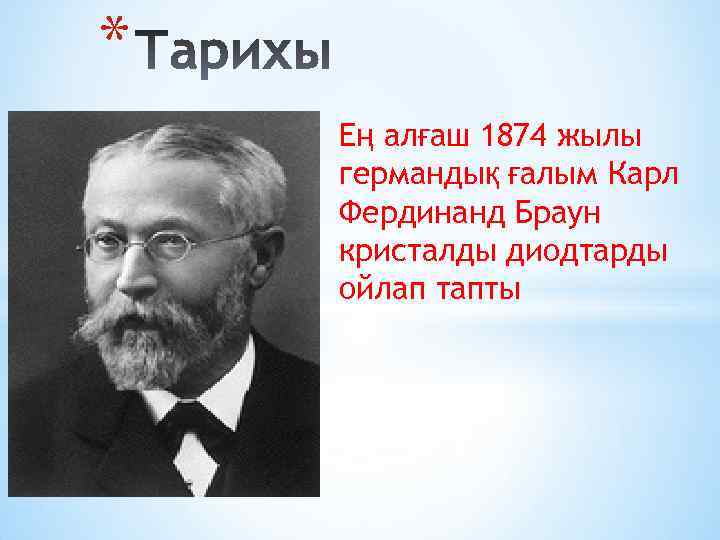 *Тарихы

Ең алғаш 1874 жылы германдық ғалым Карл Фердинанд Браун кристалды диодтарды ойлап тапты